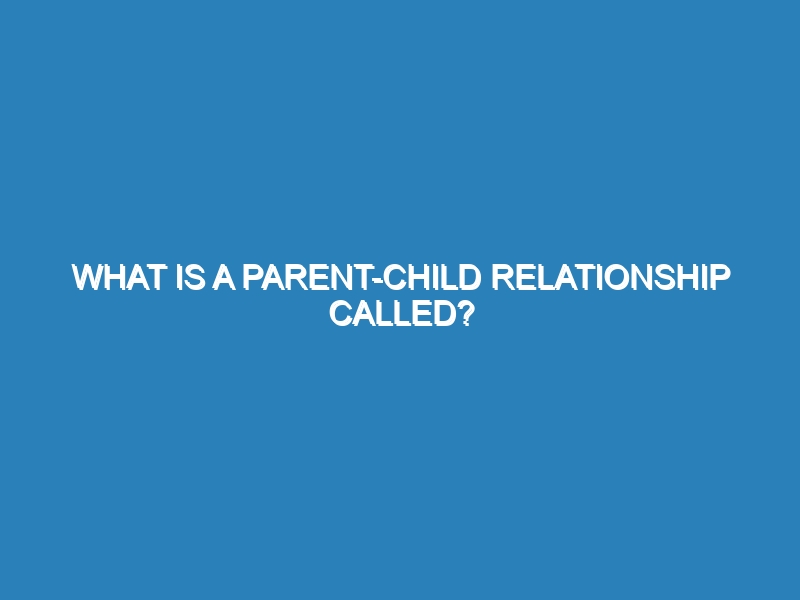 WHAT IS A PARENT-CHILD RELATIONSHIP CALLED?